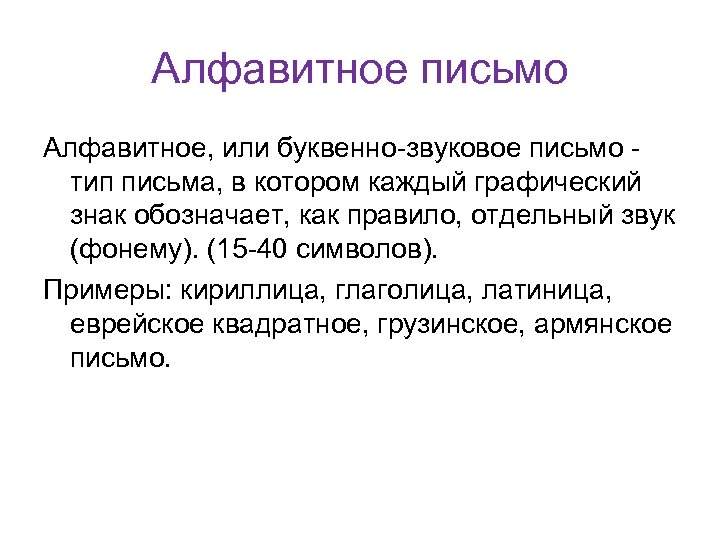 Алфавитное письмо

Алфавитное, или буквенно-звуковое письмо - тип письма, в котором каждый графический знак обозначает, как правило, отдельный звук (фонему). (15-40 символов).

Примеры: кириллица, глаголица, латиница, еврейское квадратное, грузинское, армянское письмо.